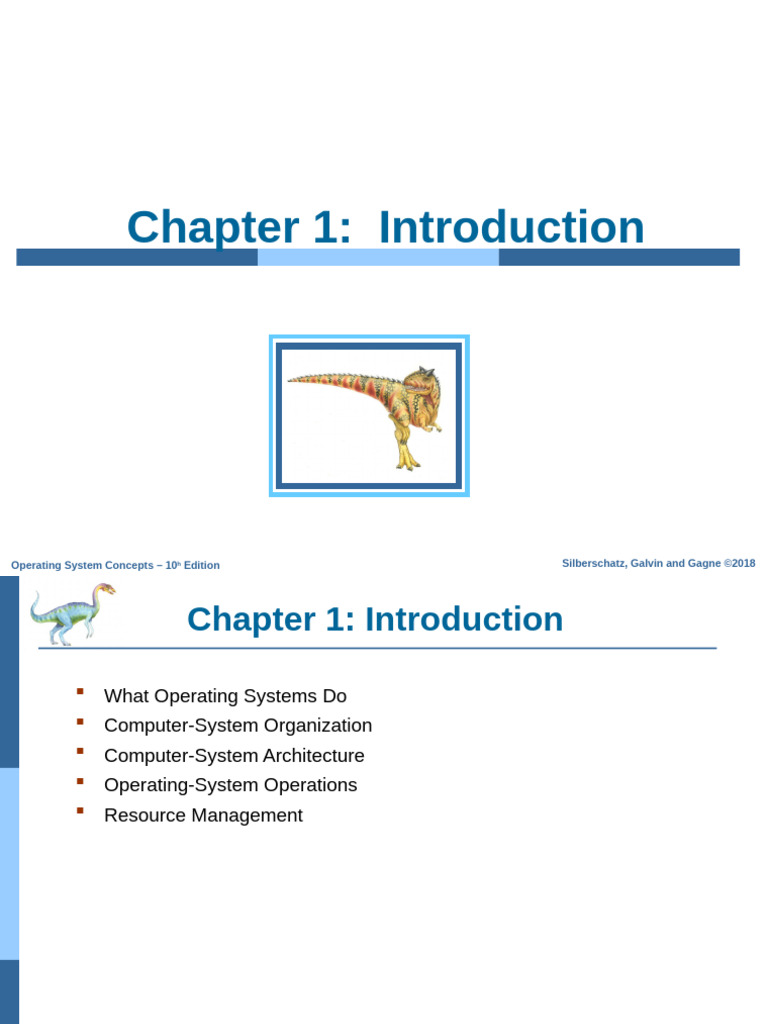 Chapter 1:  Introduction

Operating System Concepts – 10th Edition

Silberschatz, Galvin and Gagne ©2018

Chapter 1: Introduction

- What Operating Systems Do
- Computer-System Organization
- Computer-System Architecture
- Operating-System Operations
- Resource Management